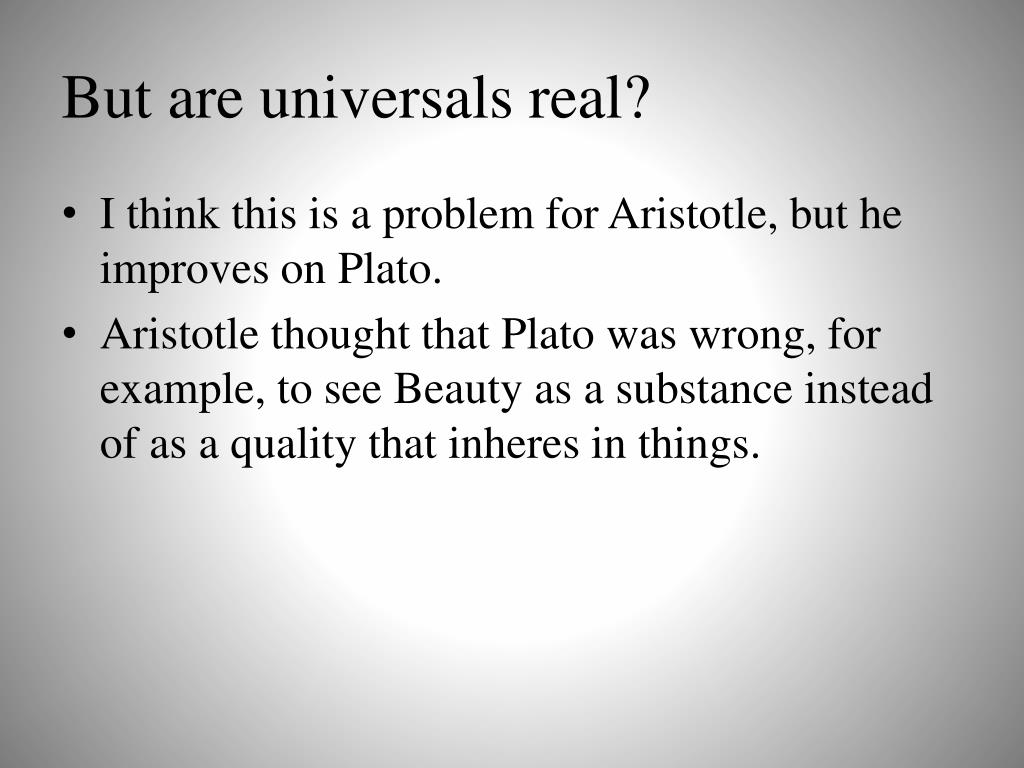 But are universals real?

• I think this is a problem for Aristotle, but he improves on Plato.
• Aristotle thought that Plato was wrong, for example, to see Beauty as a substance instead of as a quality that inheres in things.